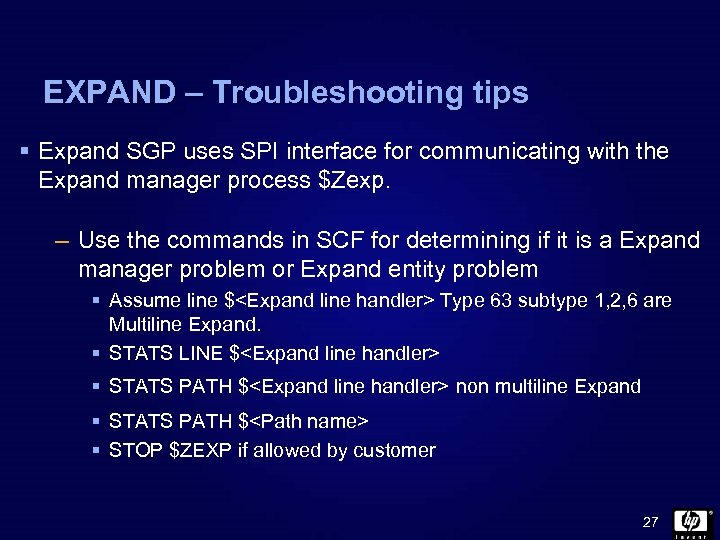 EXPAND – Troubleshooting tips

▪ Expand SGP uses SPI interface for communicating with the Expand manager process \$Zexp.

– Use the commands in SCF for determining if it is a Expand manager problem or Expand entity problem

▪ Assume line \$<Expand line handler> Type 63 subtype 1,2,6 are Multiline Expand.

▪ STATS LINE \$<Expand line handler>

▪ STATS PATH \$<Expand line handler> non multiline Expand

▪ STATS PATH \$<Path name>

▪ STOP \$ZEXP if allowed by customer

27

hp
invent